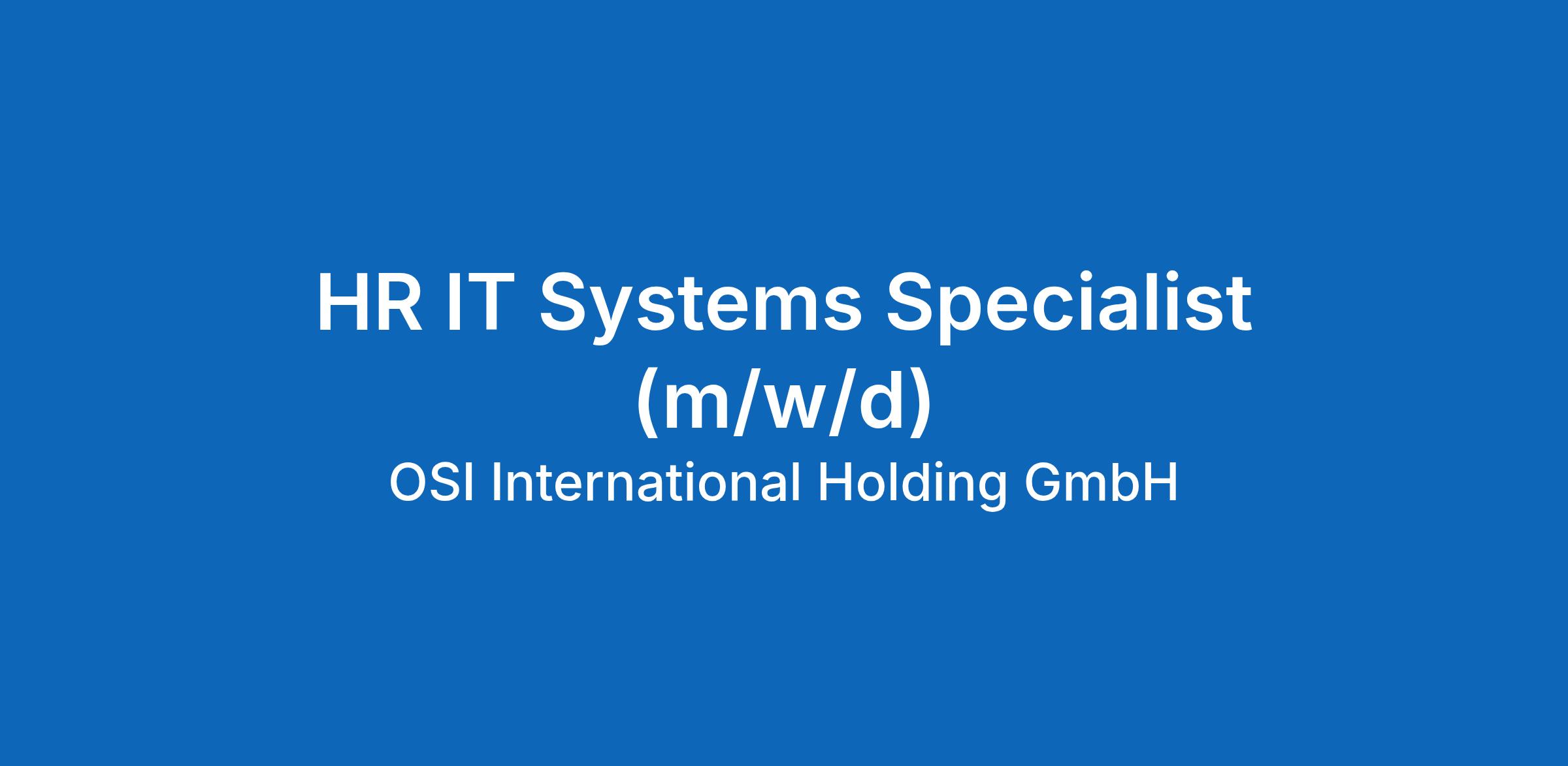 HR IT Systems Specialist (m/w/d)

OSI International Holding GmbH